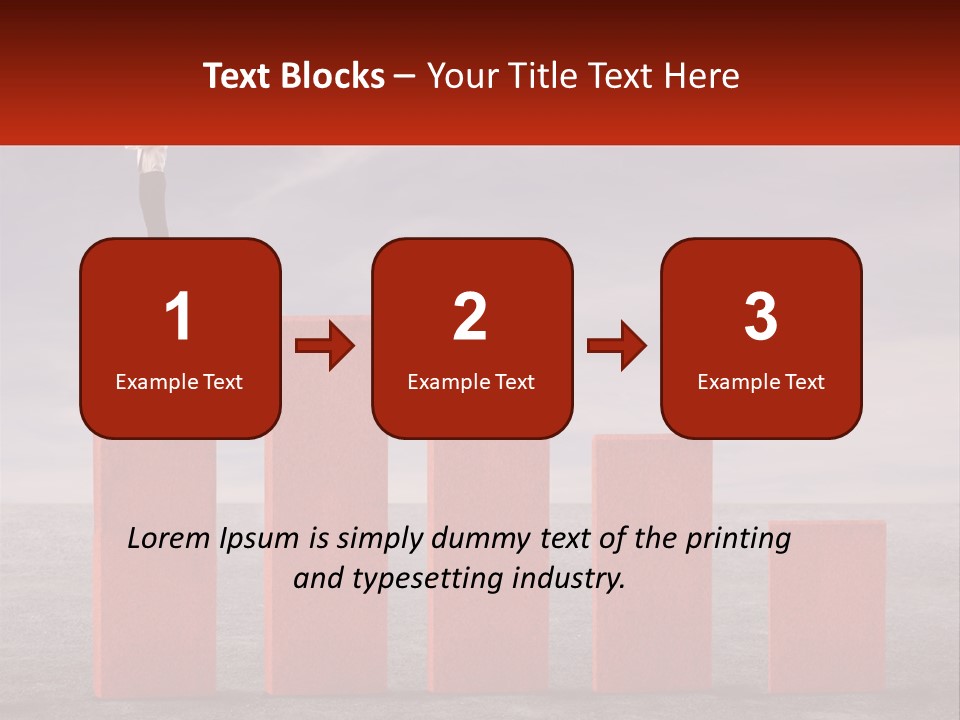 Text Blocks – Your Title Text Here

1
Example Text

2
Example Text

3
Example Text

Lorem Ipsum is simply dummy text of the printing and typesetting industry.